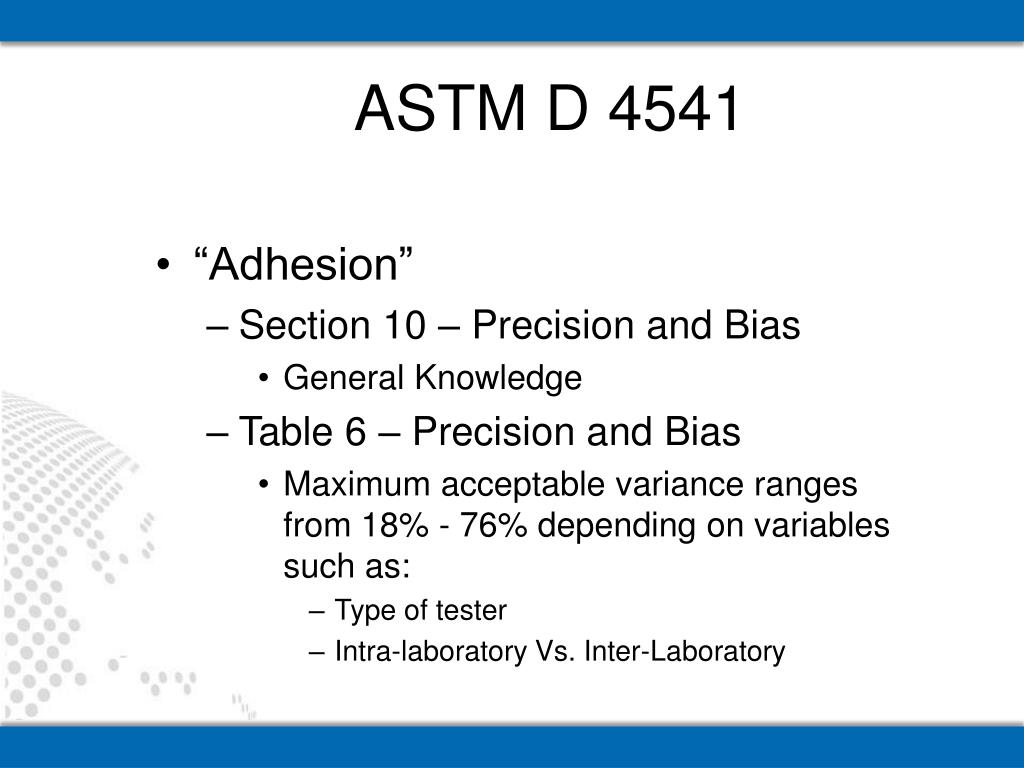 ASTM D 4541

• “Adhesion”
– Section 10 – Precision and Bias
• General Knowledge
– Table 6 – Precision and Bias
• Maximum acceptable variance ranges from 18% - 76% depending on variables such as:
– Type of tester
– Intra-laboratory Vs. Inter-Laboratory